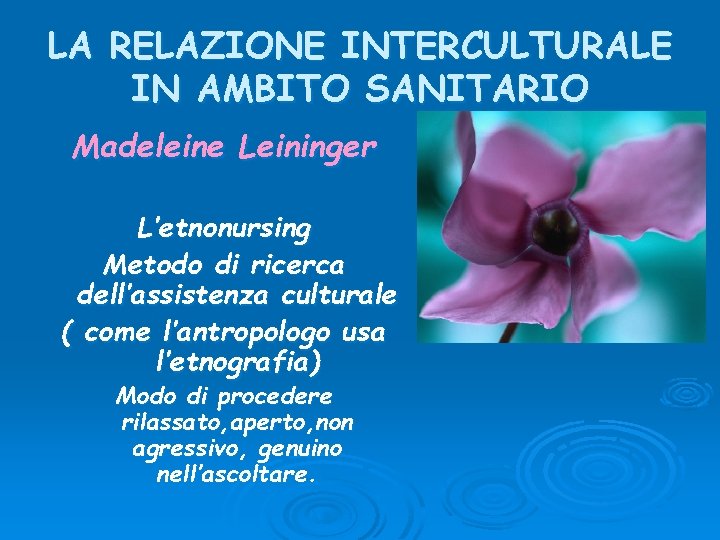 LA RELAZIONE INTERCULTURALE IN AMBITO SANITARIO

Madeleine Leininger

L'etnonursing
Metodo di ricerca dell'assistenza culturale
( come l'antropologo usa l'etnografia)
Modo di procedere rilassato,aperto,non agressivo, genuino nell'ascoltare.